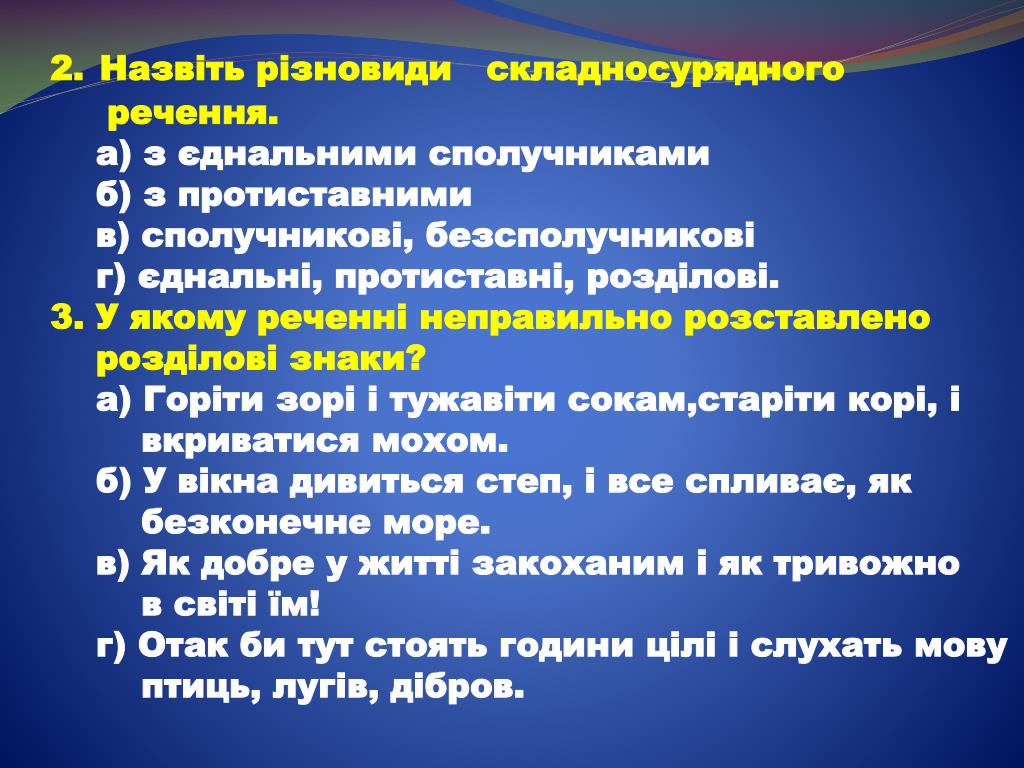 2. Назвіть різновиди складносурядного речення.
а) з єднальними сполучниками
б) з протиставними
в) сполучникові, безсполучникові
г) єднальні, протиставні, розділові.
3. У якому реченні неправильно розставлено розділові знаки?
а) Горіти зорі і тужавіти сокам,старіти корі, і вкриватися мохом.
б) У вікна дивиться степ, і все спливає, як безконечне море.
в) Як добре у житті закоханим і як тривожно в світі їм!
г) Отак би тут стоять години цілі і слухать мову птиць, лугів, дібров.